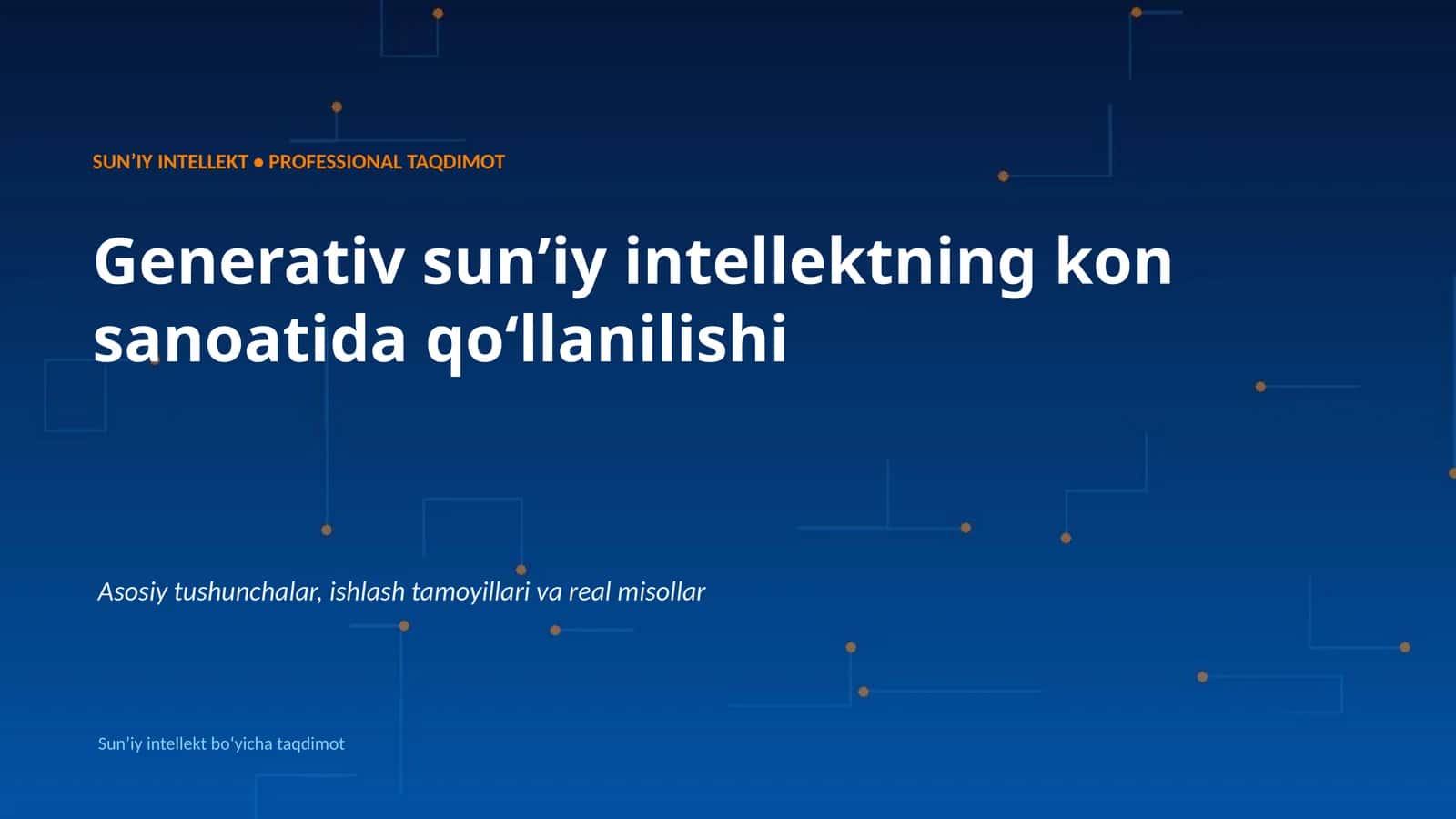 SUN’IY INTELLEKT • PROFESSIONAL TAQDIMOT

Generativ sun’iy intellektning kon sanoatida qo‘llanilishi

Asosiy tushunchalar, ishlash tamoyillari va real misollar

Sun’iy intellekt bo‘yicha taqdimot